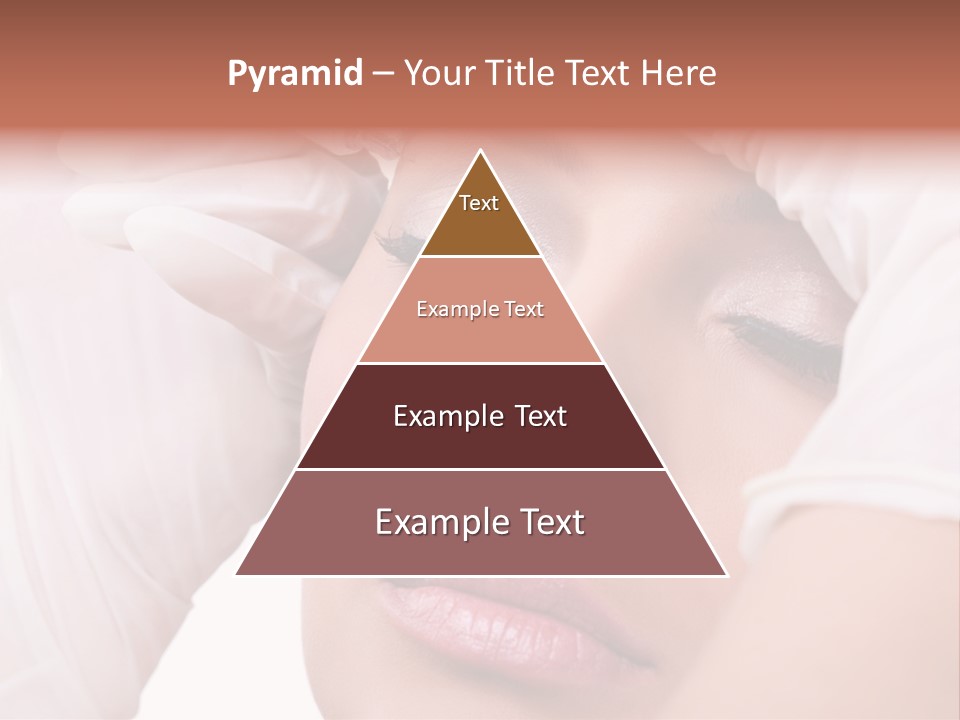 Pyramid – Your Title Text Here

Text

Example Text

Example Text

Example Text